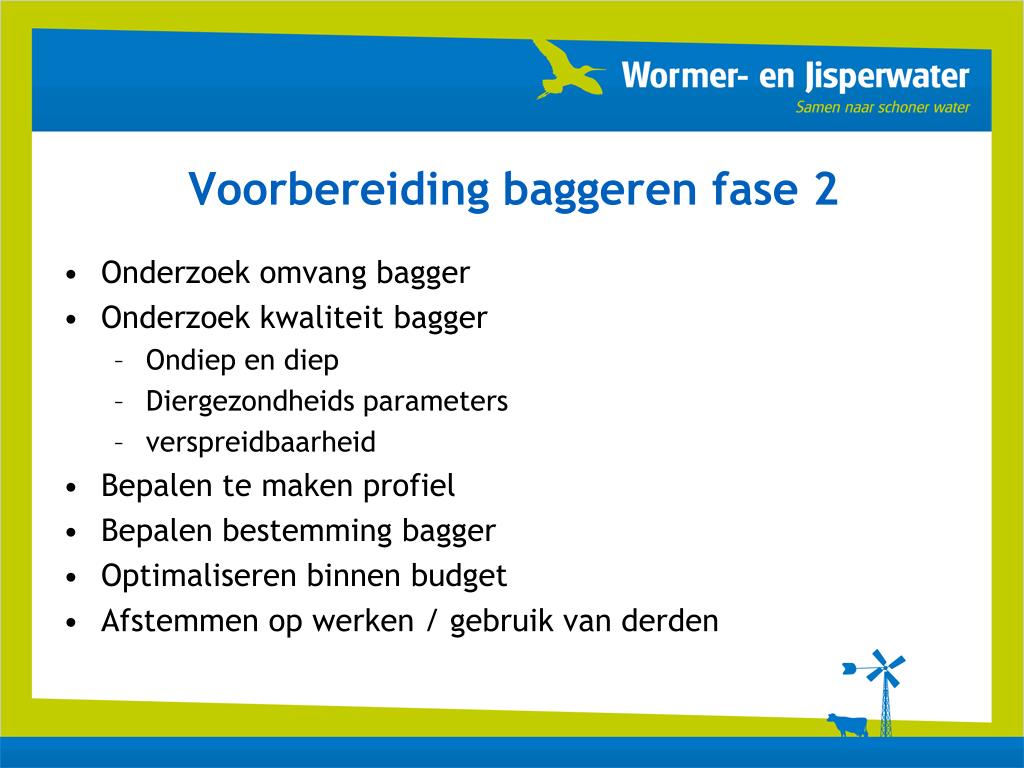 Wormer- en Jisperwater
Samen naar schoner water

Voorbereiding baggeren fase 2

• Onderzoek omvang bagger
• Onderzoek kwaliteit bagger
– Ondiep en diep
– Diergezondheids parameters
– verspreidbaarheid
• Bepalen te maken profiel
• Bepalen bestemming bagger
• Optimaliseren binnen budget
• Afstemmen op werken / gebruik van derden